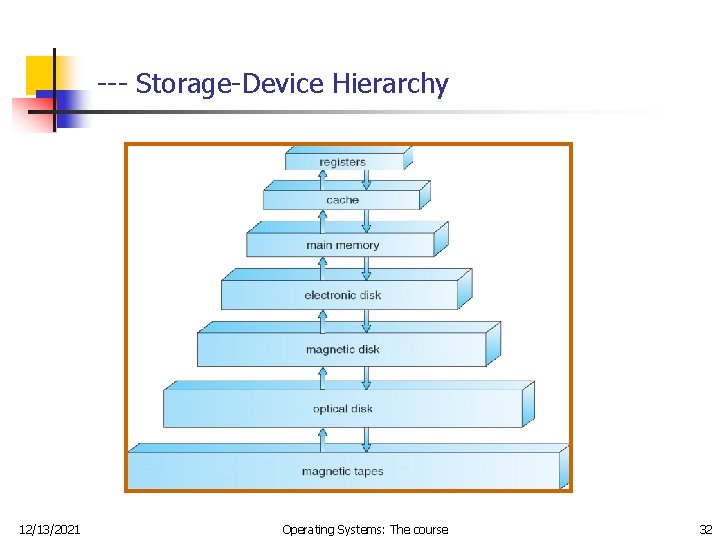 --- Storage-Device Hierarchy

registers

cache

main memory

electronic disk

magnetic disk

optical disk

magnetic tapes

12/13/2021

Operating Systems: The course

32